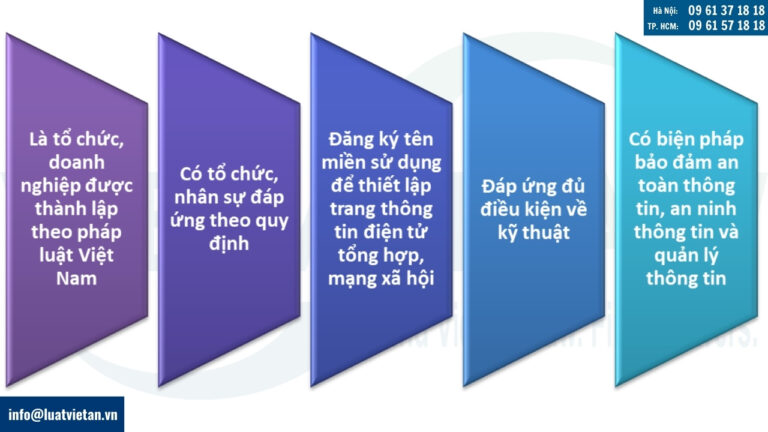 Hà Nội: 09 61 37 18 18
TP. HCM: 09 61 57 18 18

Là tổ chức, doanh nghiệp được thành lập theo pháp luật Việt Nam

Có tổ chức, nhân sự đáp ứng theo quy định

Đăng ký tên miền sử dụng để thiết lập trang thông tin điện tử tổng hợp, mạng xã hội

Đáp ứng đủ điều kiện về kỹ thuật

Có biện pháp bảo đảm an toàn thông tin, an ninh thông tin và quản lý thông tin

info@luatvietan.vn